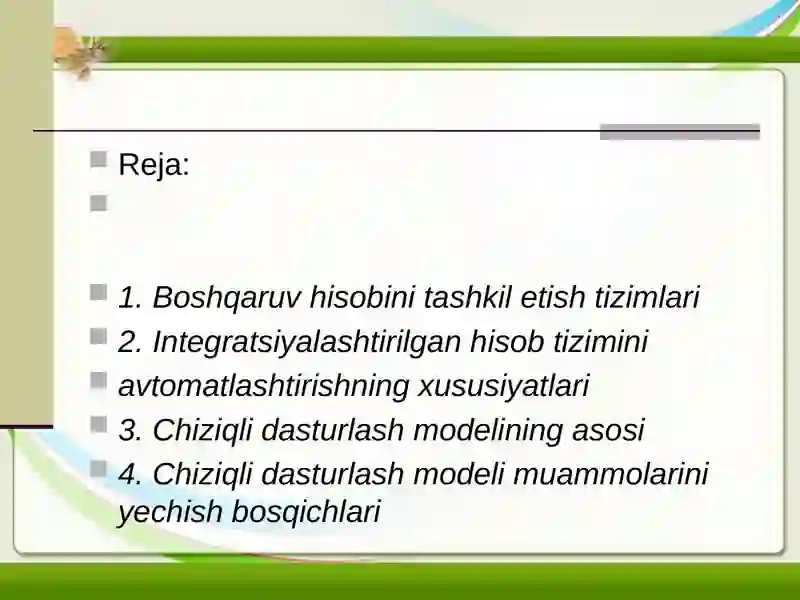 Reja:

1. Boshqaruv hisobini tashkil etish tizimlari

2. Integratsiyalashtirilgan hisob tizimini

avtomatlashtirishning xususiyatlari

3. Chiziqli dasturlash modelining asosi

4. Chiziqli dasturlash modeli muammolarini yechish bosqichlari